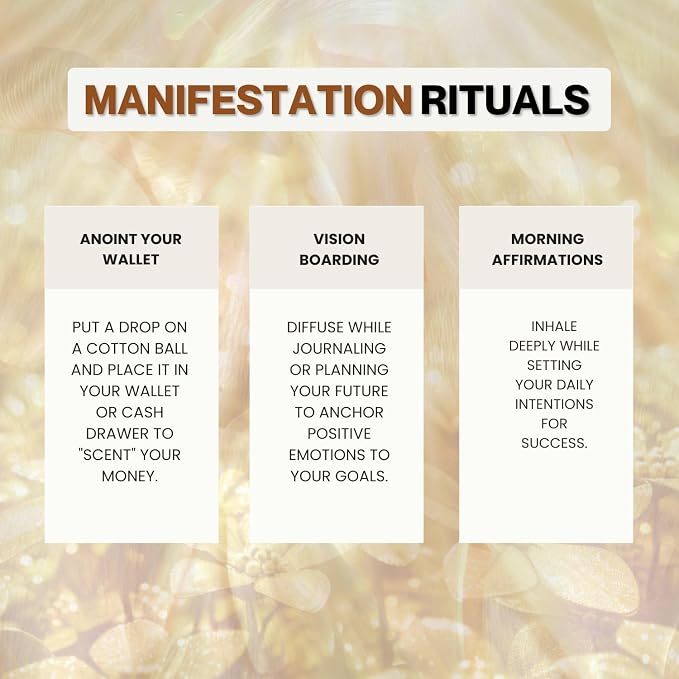 MANIFESTATION RITUALS

ANOINT YOUR WALLET

PUT A DROP ON A COTTON BALL AND PLACE IT IN YOUR WALLET OR CASH DRAWER TO "SCENT" YOUR MONEY.

VISION BOARDING

DIFFUSE WHILE JOURNALING OR PLANNING YOUR FUTURE TO ANCHOR POSITIVE EMOTIONS TO YOUR GOALS.

MORNING AFFIRMATIONS

INHALE DEEPLY WHILE SETTING YOUR DAILY INTENTIONS FOR SUCCESS.